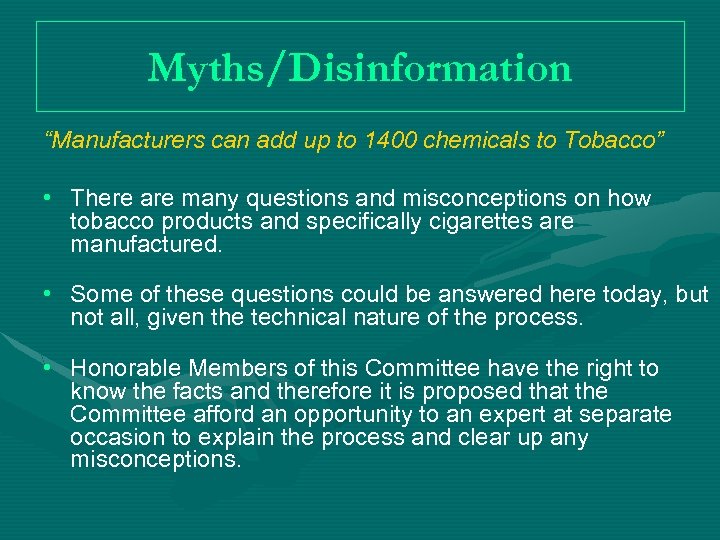 Myths/Disinformation

"Manufacturers can add up to 1400 chemicals to Tobacco"

• There are many questions and misconceptions on how tobacco products and specifically cigarettes are manufactured.

• Some of these questions could be answered here today, but not all, given the technical nature of the process.

• Honorable Members of this Committee have the right to know the facts and therefore it is proposed that the Committee afford an opportunity to an expert at separate occasion to explain the process and clear up any misconceptions.